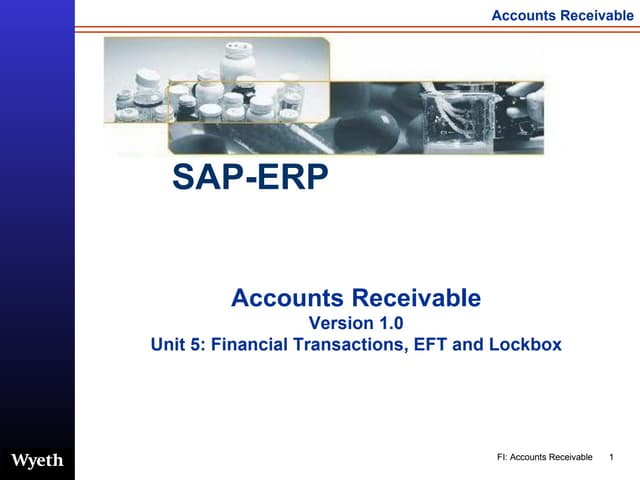 Accounts Receivable

SAP-ERP

Accounts Receivable
Version 1.0
Unit 5: Financial Transactions, EFT and Lockbox

Wyeth

FI: Accounts Receivable 1